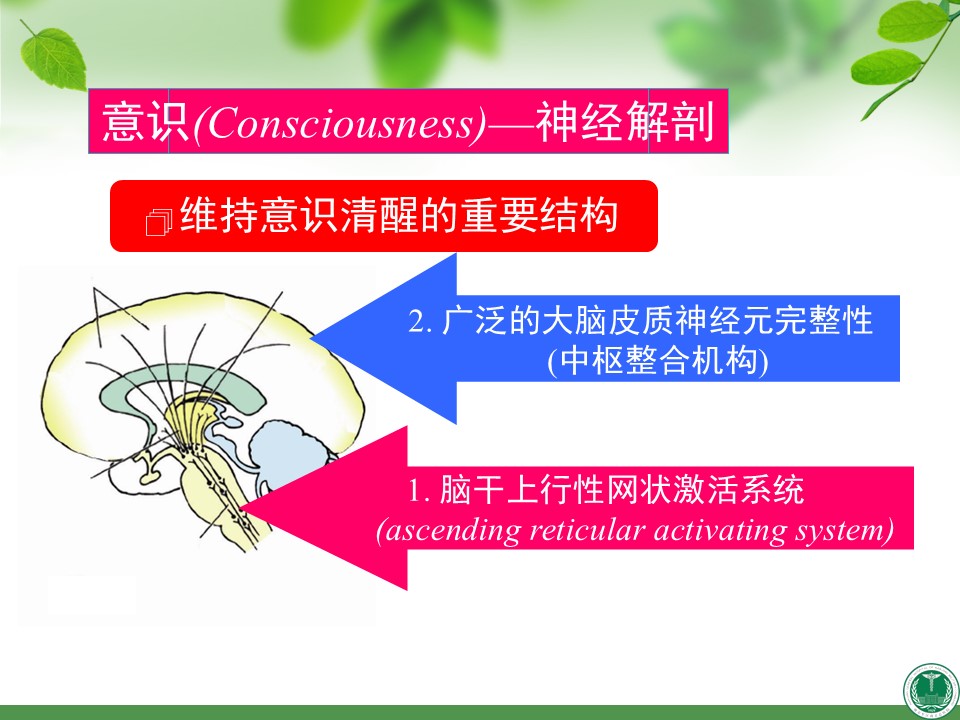 意识(Consciousness)—神经解剖

维持意识清醒的重要结构

2. 广泛的大脑皮质神经元完整性
(中枢整合机构)

1. 脑干上行性网状激活系统
(ascending reticular activating system)